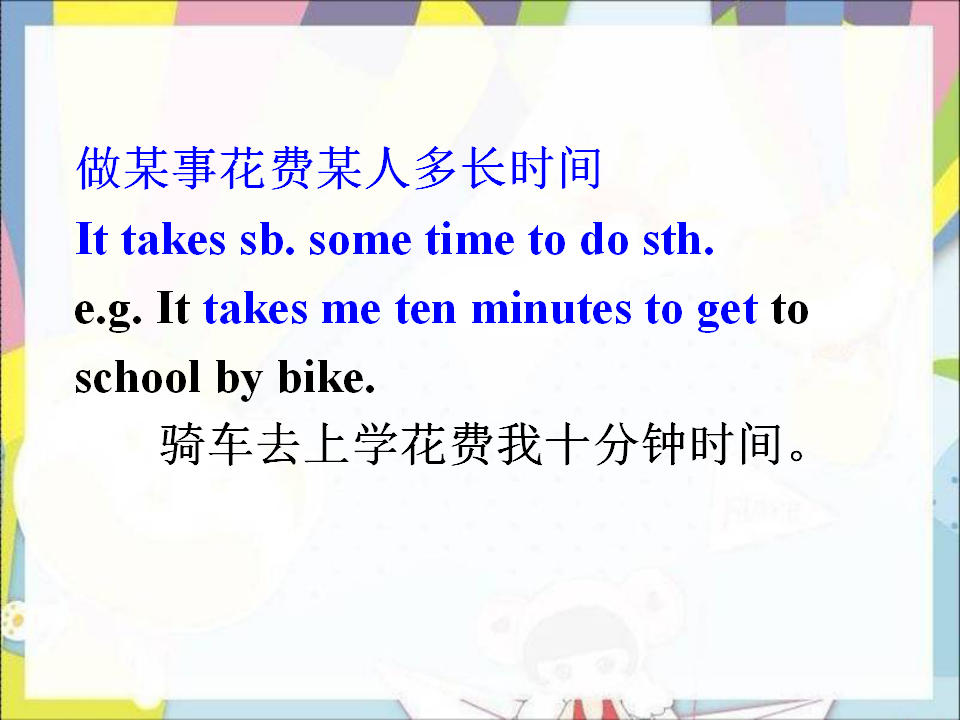 做某事花费某人多长时间
It takes sb. some time to do sth.
e.g. It takes me ten minutes to get to school by bike.
骑车去上学花费我十分钟时间。